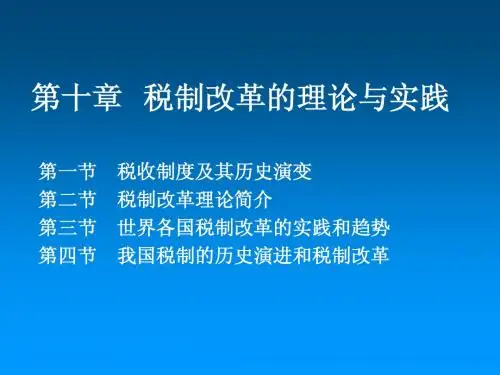 第十章　税制改革的理论与实践

第一节　税收制度及其历史演变
第二节　税制改革理论简介
第三节　世界各国税制改革的实践和趋势
第四节　我国税制的历史演进和税制改革